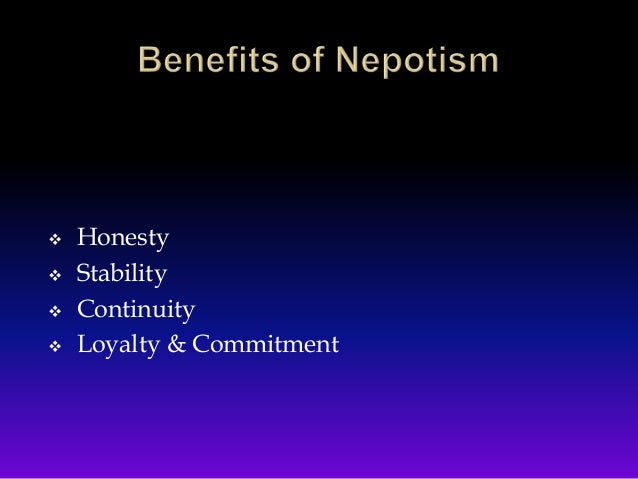 Benefits of Nepotism

❖ Honesty
❖ Stability
❖ Continuity
❖ Loyalty & Commitment